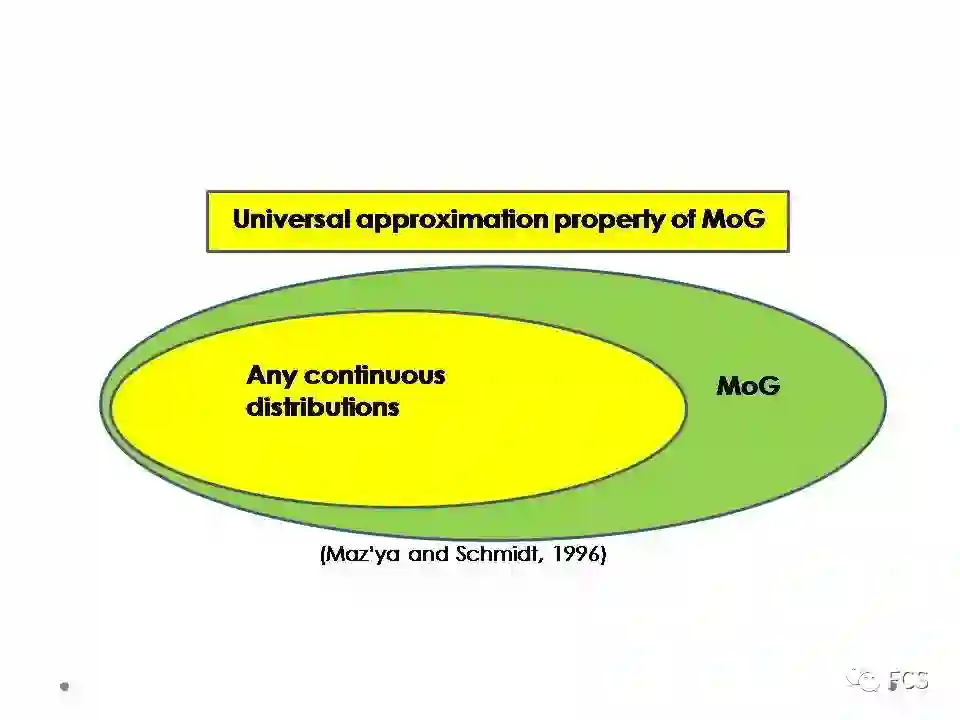 Universal approximation property of MoG

Any continuous distributions

MoG

(Maz'ya and Schmidt, 1996)

FCS